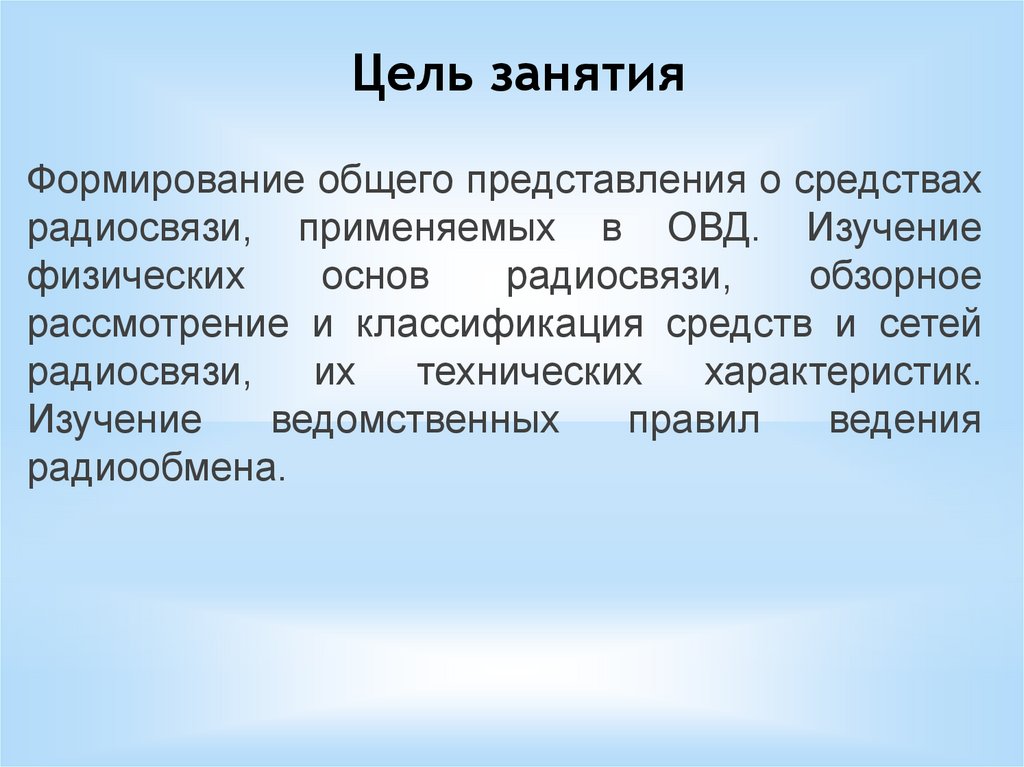 Цель занятия

Формирование общего представления о средствах радиосвязи, применяемых в ОВД. Изучение физических основ радиосвязи, обзорное рассмотрение и классификация средств и сетей радиосвязи, их технических характеристик. Изучение ведомственных правил ведения радиообмена.